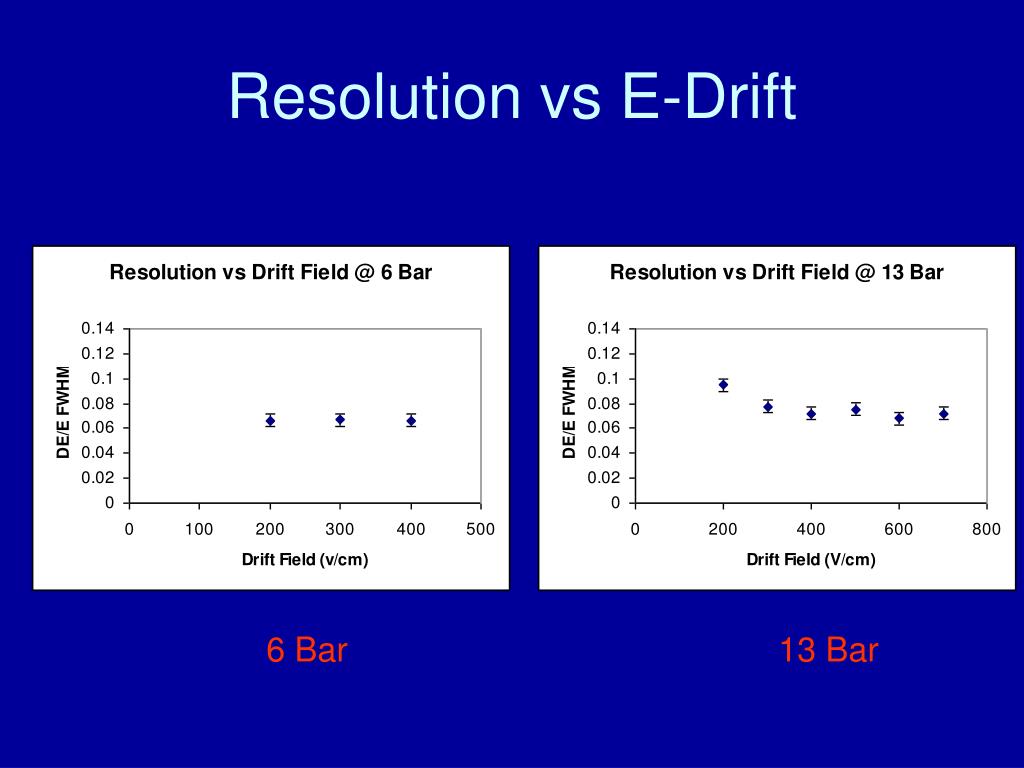 Resolution vs E-Drift

Resolution vs Drift Field @ 6 Bar

DE/E FWHM

0.14
0.12
0.1
0.08
0.06
0.04
0.02
0

0 100 200 300 400 500

Drift Field (v/cm)

Resolution vs Drift Field @ 13 Bar

DE/E FWHM

0.14
0.12
0.1
0.08
0.06
0.04
0.02
0

0 200 400 600 800

Drift Field (V/cm)

6 Bar

13 Bar